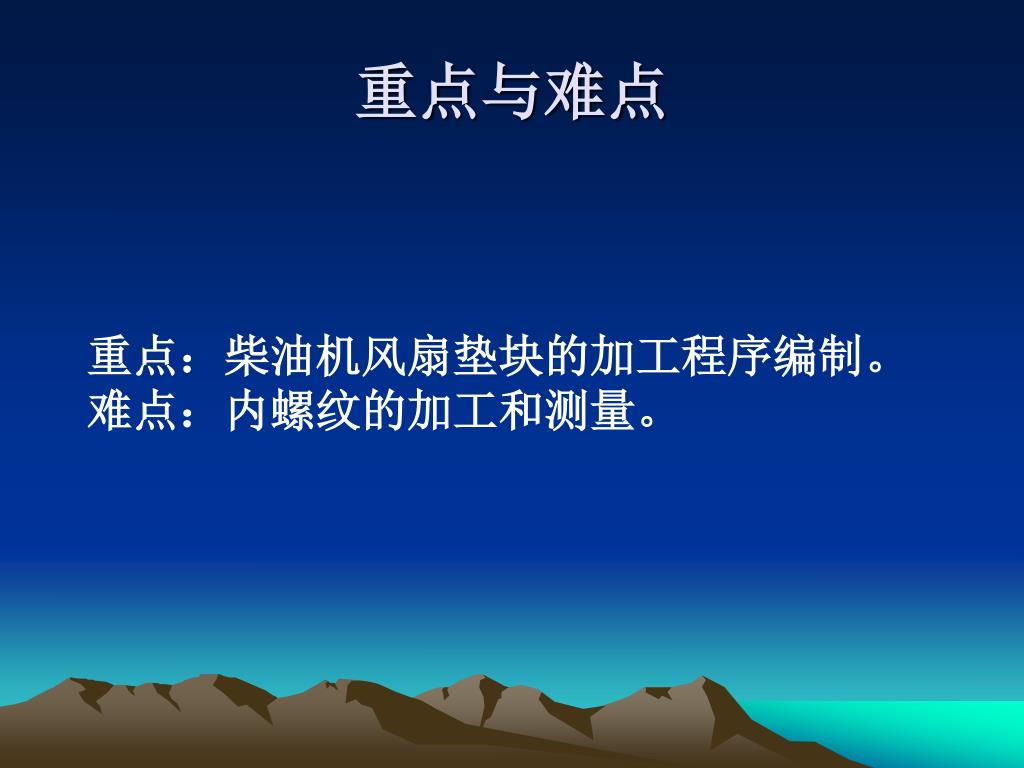 重点与难点

重点：柴油机风扇垫块的加工程序编制。
难点：内螺纹的加工和测量。